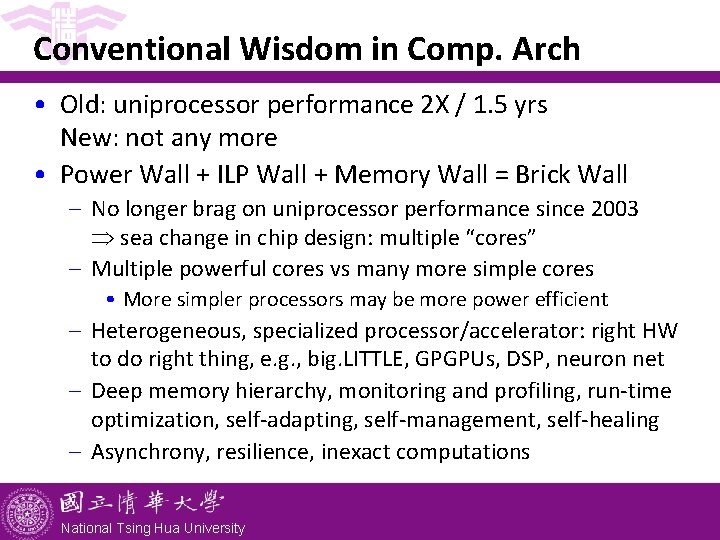 Conventional Wisdom in Comp. Arch

• Old: uniprocessor performance 2X / 1.5 yrs
New: not any more

• Power Wall + ILP Wall + Memory Wall = Brick Wall
– No longer brag on uniprocessor performance since 2003
$\Rightarrow$ sea change in chip design: multiple "cores"
– Multiple powerful cores vs many more simple cores
• More simpler processors may be more power efficient
– Heterogeneous, specialized processor/accelerator: right HW to do right thing, e.g., big.LITTLE, GPGPUs, DSP, neuron net
– Deep memory hierarchy, monitoring and profiling, run-time optimization, self-adapting, self-management, self-healing
– Asynchrony, resilience, inexact computations

國立清華大學
National Tsing Hua University